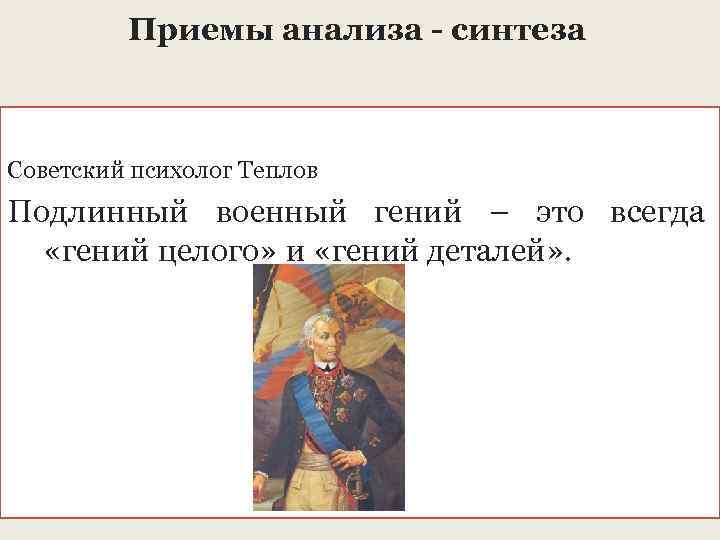 Приемы анализа - синтеза

Советский психолог Теплов

Подлинный военный гений – это всегда «гений целого» и «гений деталей».